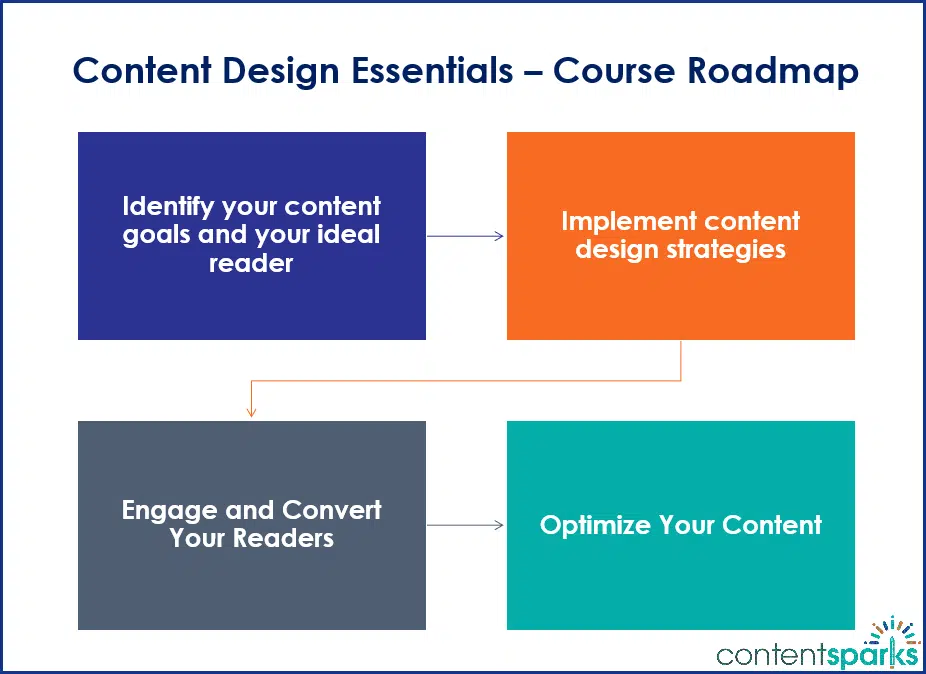 Content Design Essentials – Course Roadmap

Identify your content goals and your ideal reader

Implement content design strategies

Engage and Convert Your Readers

Optimize Your Content

contentsparks